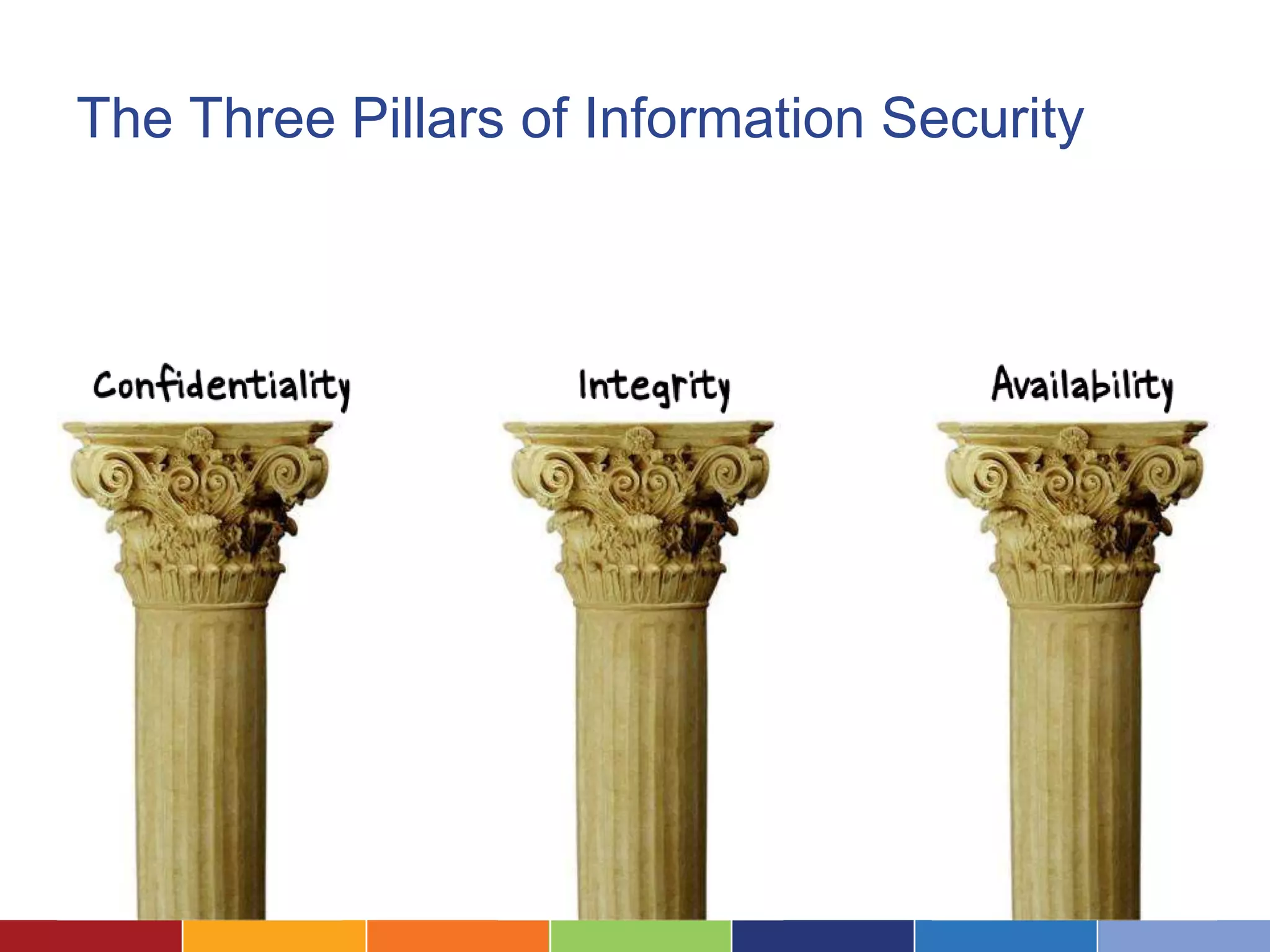 The Three Pillars of Information Security

Confidentiality

Integrity

Availability